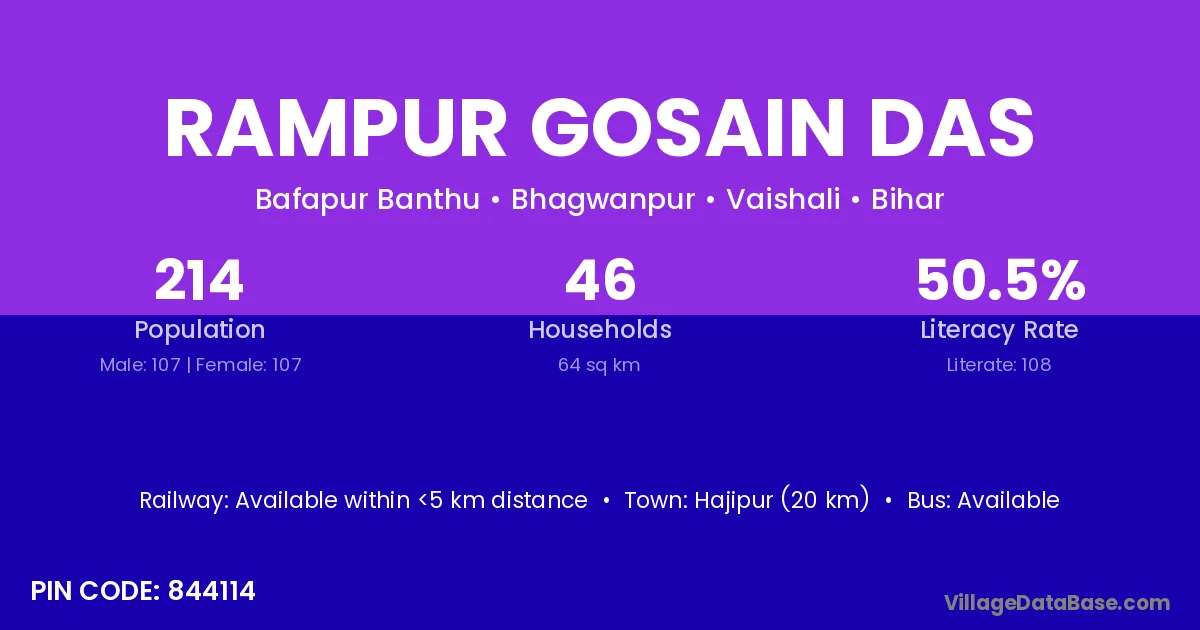 RAMPUR GOSAIN DAS

Bafapur Banthu • Bhagwanpur • Vaishali • Bihar

214
Population
Male: 107 | Female: 107

46
Households
64 sq km

50.5%
Literacy Rate
Literate: 108

Railway: Available within <5 km distance • Town: Hajipur (20 km) • Bus: Available

PIN CODE: 844114

VillageDataBase.com